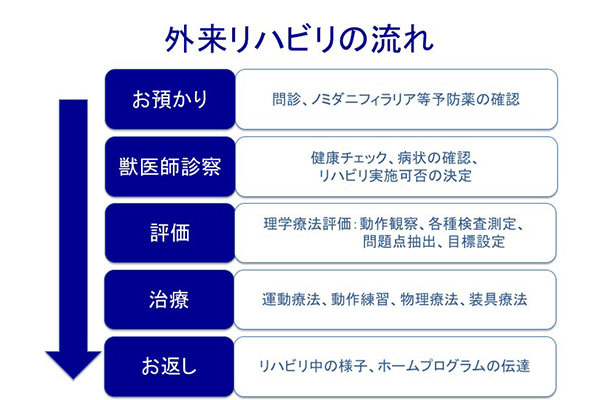 外来リハビリの流れ

お預かり

問診、ノミダニフィラリア等予防薬の確認

獣医師診察

健康チェック、病状の確認、リハビリ実施可否の決定

評価

理学療法評価：動作観察、各種検査測定、問題点抽出、目標設定

治療

運動療法、動作練習、物理療法、装具療法

お返し

リハビリ中の様子、ホームプログラムの伝達